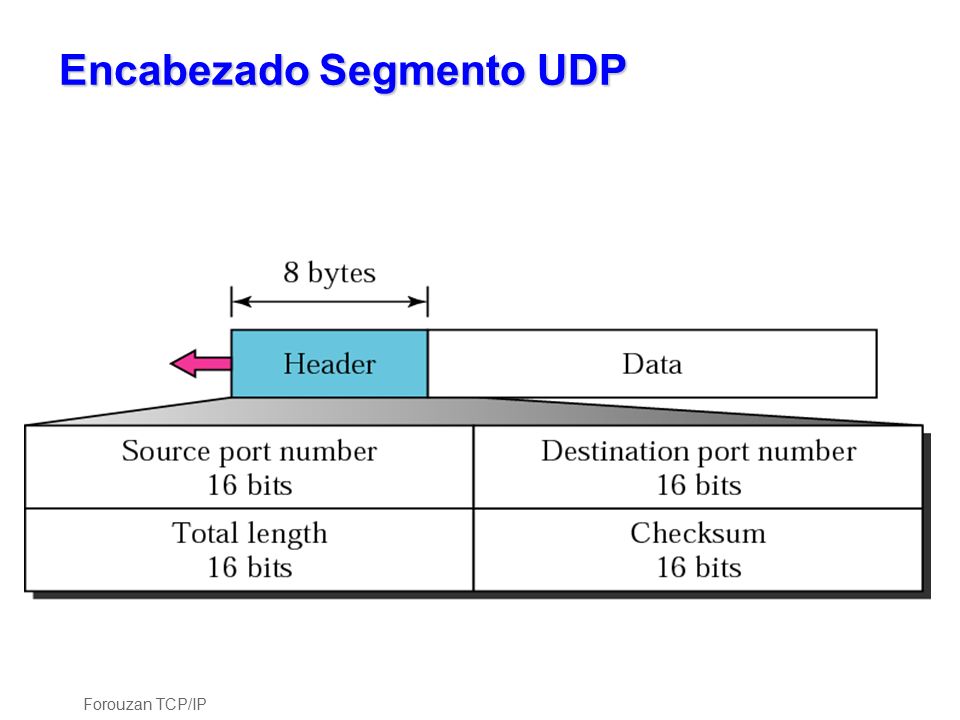 Encabezado Segmento UDP

8 bytes

Header

Data

| Source port number 16 bits | Destination port number 16 bits |
|---|---|
| Total length 16 bits | Checksum 16 bits |

Forouzan TCP/IP